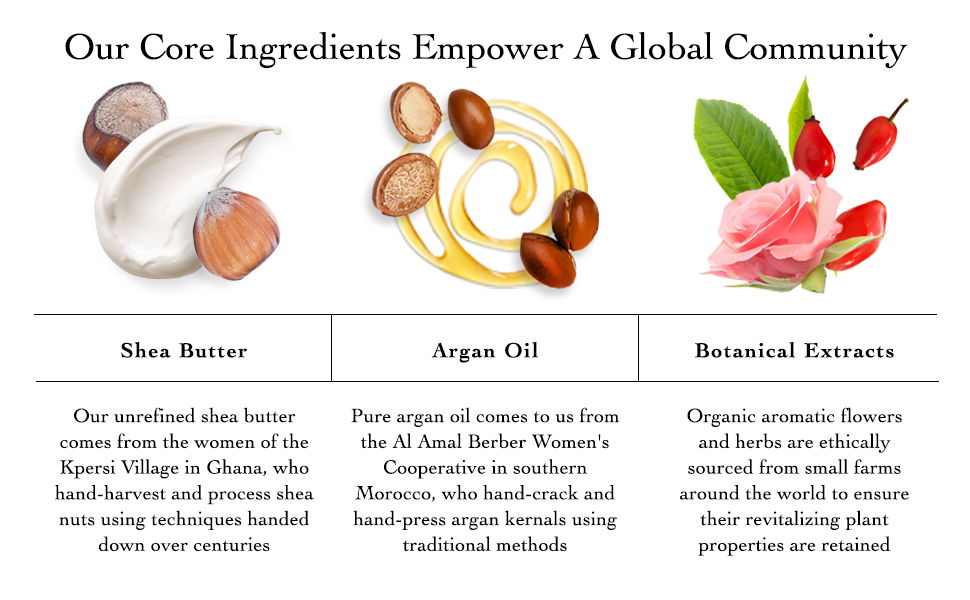 Our Core Ingredients Empower A Global Community

| Shea Butter | Argan Oil | Botanical Extracts |
|---|---|---|
| Our unrefined shea butter comes from the women of the Kpersi Village in Ghana, who hand-harvest and process shea nuts using techniques handed down over centuries | Pure argan oil comes to us from the Al Amal Berber Women's Cooperative in southern Morocco, who hand-crack and hand-press argan kernals using traditional methods | Organic aromatic flowers and herbs are ethically sourced from small farms around the world to ensure their revitalizing plant properties are retained |